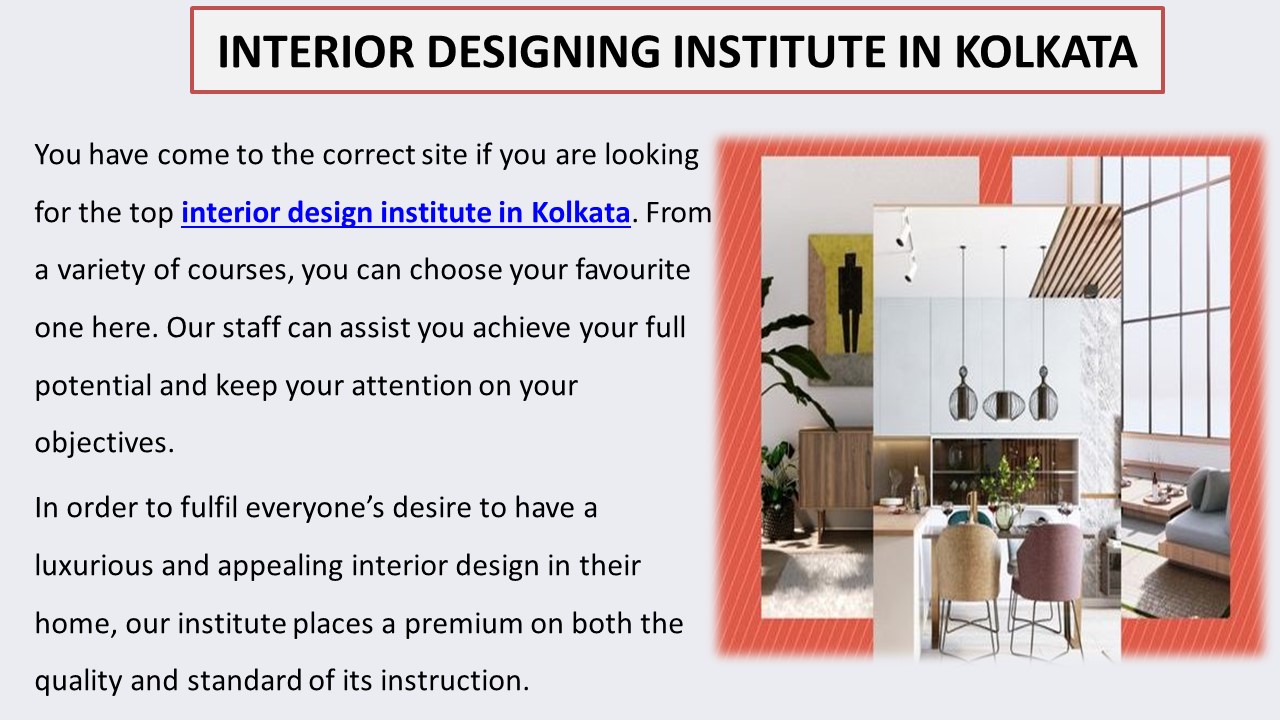 INTERIOR DESIGNING INSTITUTE IN KOLKATA

You have come to the correct site if you are looking for the top interior design institute in Kolkata. From a variety of courses, you can choose your favourite one here. Our staff can assist you achieve your full potential and keep your attention on your objectives.

In order to fulfil everyone's desire to have a luxurious and appealing interior design in their home, our institute places a premium on both the quality and standard of its instruction.